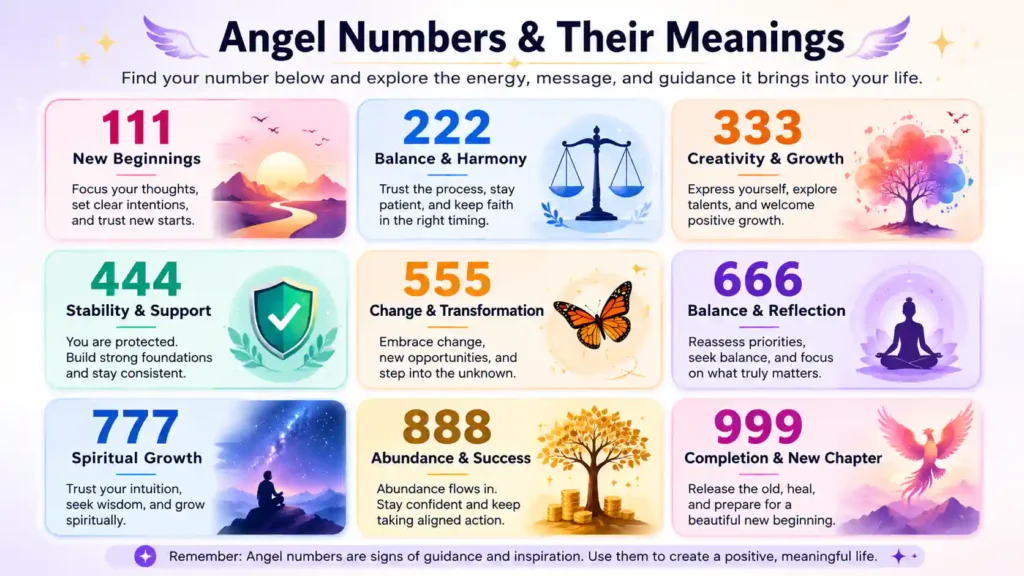 Angel Numbers & Their Meanings

Find your number below and explore the energy, message, and guidance it brings into your life.

111
New Beginnings
Focus your thoughts, set clear intentions, and trust new starts.

222
Balance & Harmony
Trust the process, stay patient, and keep faith in the right timing.

333
Creativity & Growth
Express yourself, explore talents, and welcome positive growth.

444
Stability & Support
You are protected. Build strong foundations and stay consistent.

555
Change & Transformation
Embrace change, new opportunities, and step into the unknown.

666
Balance & Reflection
Reassess priorities, seek balance, and focus on what truly matters.

777
Spiritual Growth
Trust your intuition, seek wisdom, and grow spiritually.

888
Abundance & Success
Abundance flows in. Stay confident and keep taking aligned action.

999
Completion & New Chapter
Release the old, heal, and prepare for a beautiful new beginning.

Remember: Angel numbers are signs of guidance and inspiration. Use them to create a positive, meaningful life.